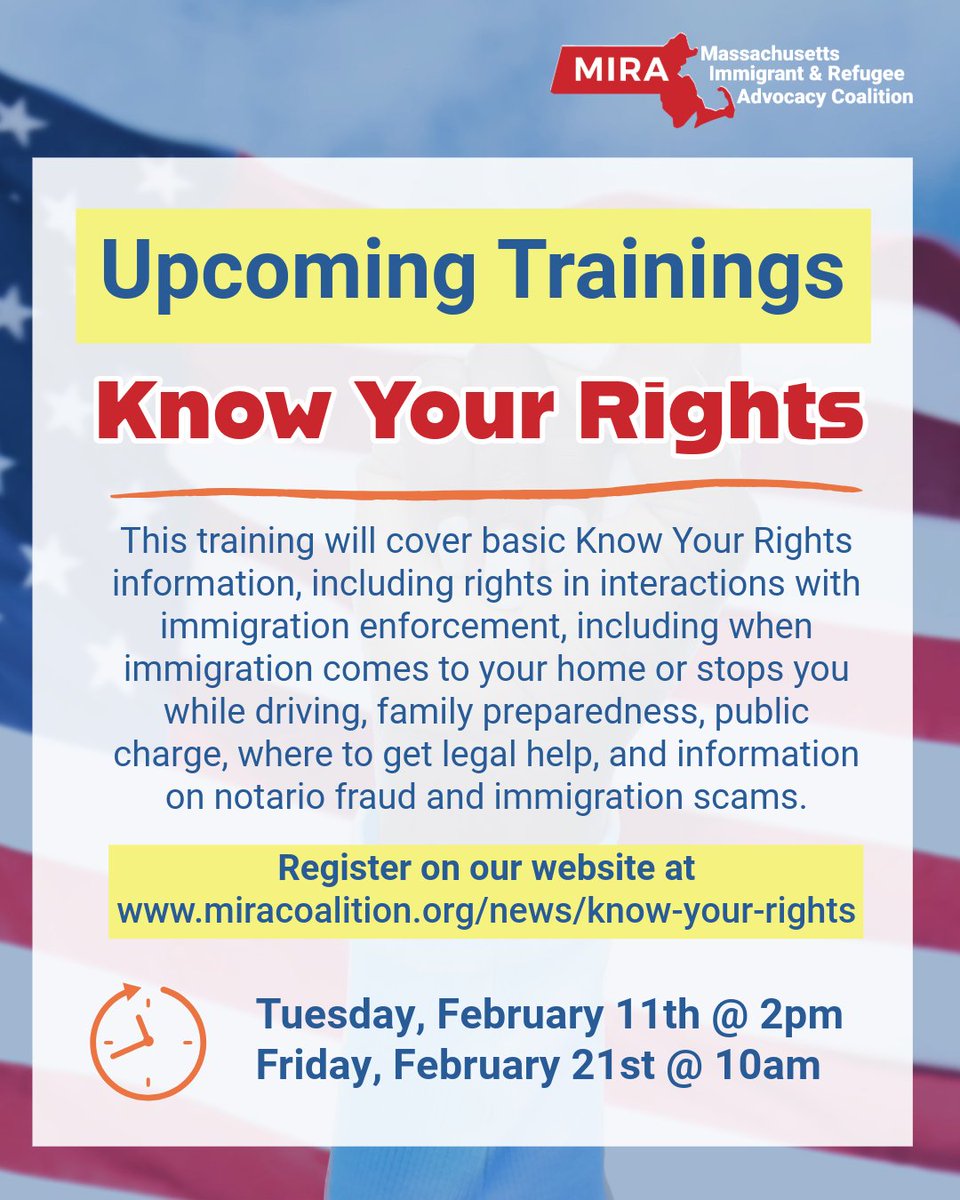 MIRA Massachusetts Immigrant & Refugee Advocacy Coalition

Upcoming Trainings

Know Your Rights

This training will cover basic Know Your Rights information, including rights in interactions with immigration enforcement, including when immigration comes to your home or stops you while driving, family preparedness, public charge, where to get legal help, and information on notario fraud and immigration scams.

Register on our website at www.miracoalition.org/news/know-your-rights

Tuesday, February 11th @ 2pm
Friday, February 21st @ 10am